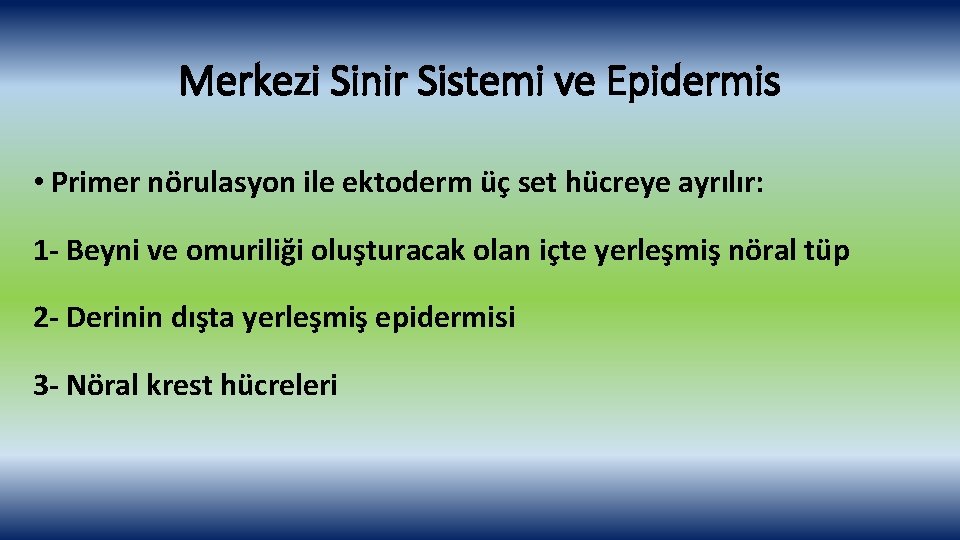 Merkezi Sinir Sistemi ve Epidermis

• Primer nörulasyon ile ektoderm üç set hücreye ayrılır:

1- Beyni ve omuriliği oluşturacak olan içte yerleşmiş nöral tüp

2- Derinin dışta yerleşmiş epidermisi

3- Nöral krest hücreleri